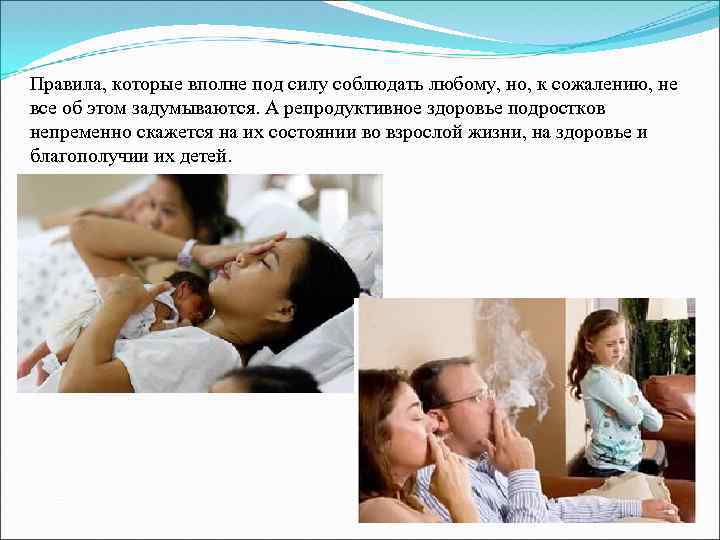 Правила, которые вполне под силу соблюдать любому, но, к сожалению, не все об этом задумываются. А репродуктивное здоровье подростков непременно скажется на их состоянии во взрослой жизни, на здоровье и благополучии их детей.